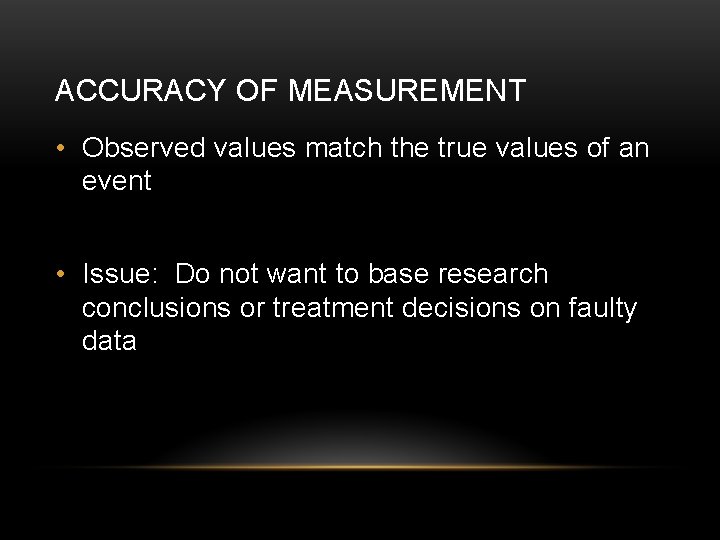 ACCURACY OF MEASUREMENT

• Observed values match the true values of an event

• Issue:  Do not want to base research conclusions or treatment decisions on faulty data